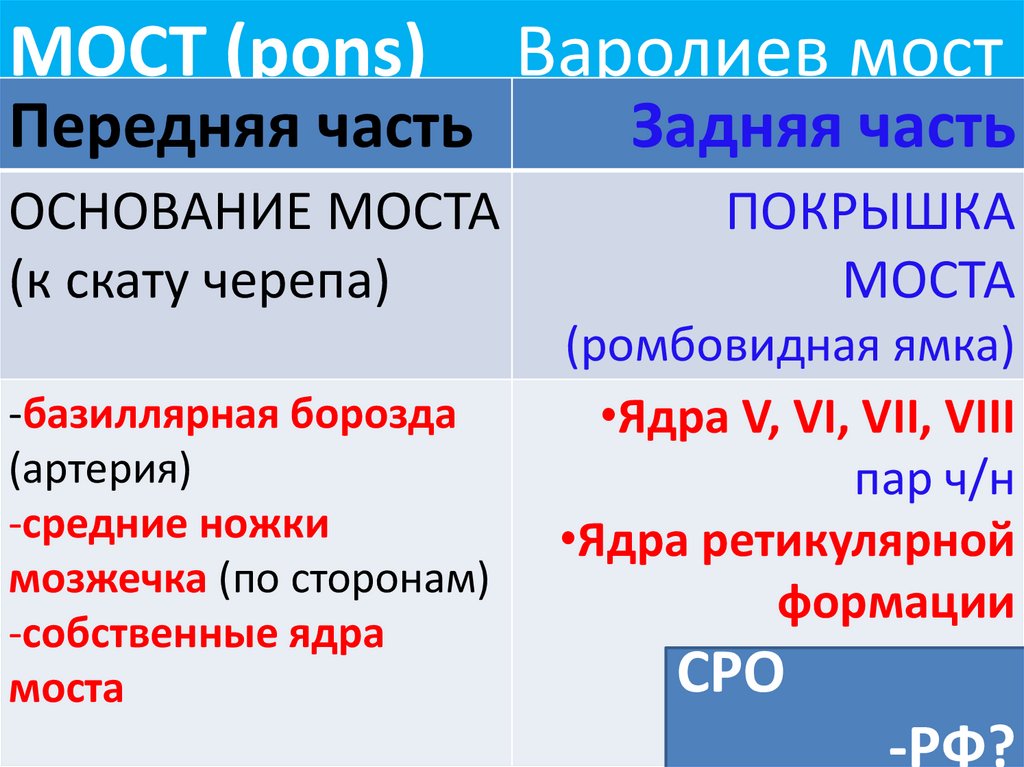 МОСТ (pons) Варолиев мост

| Передняя часть | Задняя часть |
|---|---|
| ОСНОВАНИЕ МОСТА (к скату черепа) | ПОКРЫШКА МОСТА (ромбовидная ямка) |
| -базиллярная борозда (артерия) -средние ножки мозжечка (по сторонам) -собственные ядра моста | •Ядра V, VI, VII, VIII пар ч/н •Ядра ретикулярной формации |

СРО
-РФ?